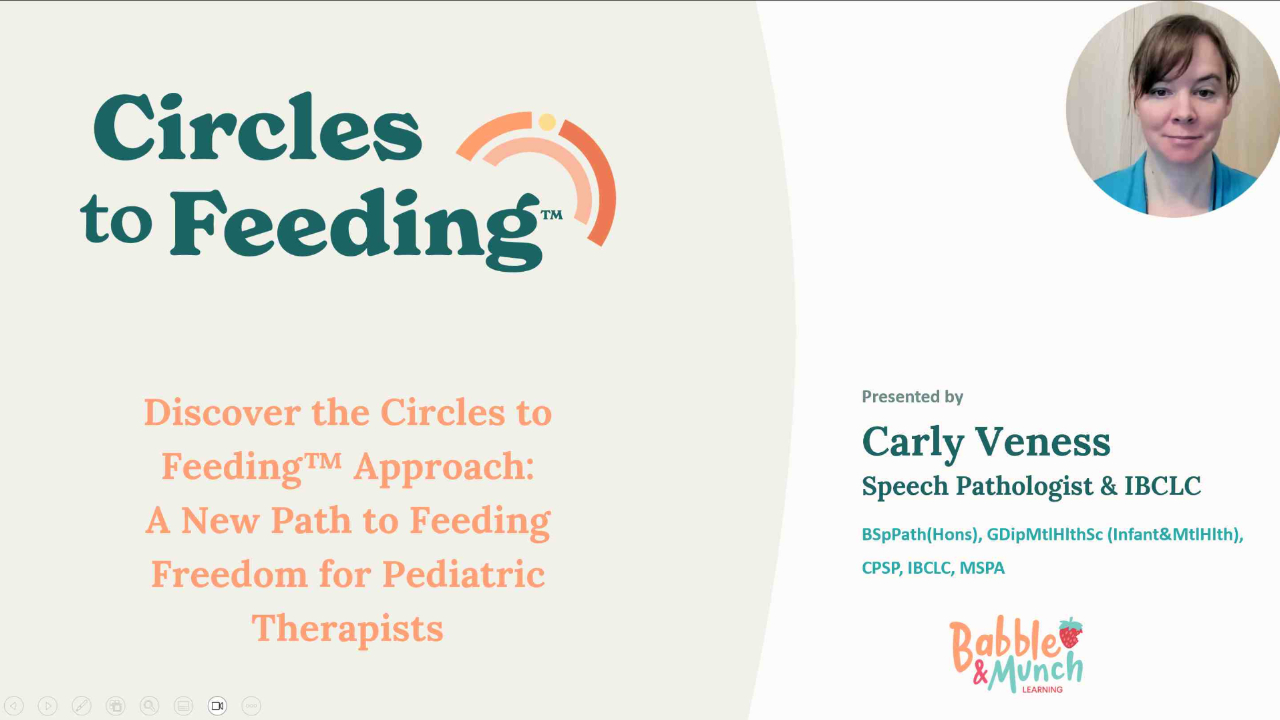 Circles to Feeding™

Discover the Circles to Feeding™ Approach: A New Path to Feeding Freedom for Pediatric Therapists

Presented by

Carly Veness

Speech Pathologist & IBCLC

BSpPath(Hons), GDipMtlHlthSc (Infant&MtlHlth), CPSP, IBCLC, MSPA

Babble & Munch LEARNING